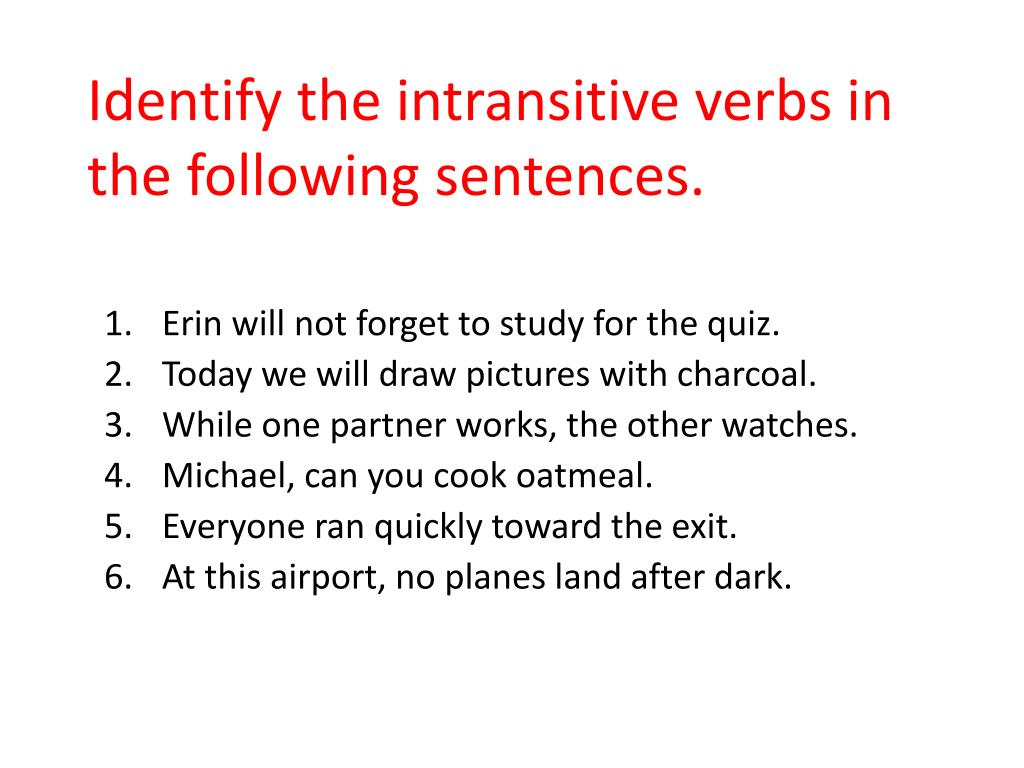 Identify the intransitive verbs in the following sentences.

1. Erin will not forget to study for the quiz.
2. Today we will draw pictures with charcoal.
3. While one partner works, the other watches.
4. Michael, can you cook oatmeal.
5. Everyone ran quickly toward the exit.
6. At this airport, no planes land after dark.